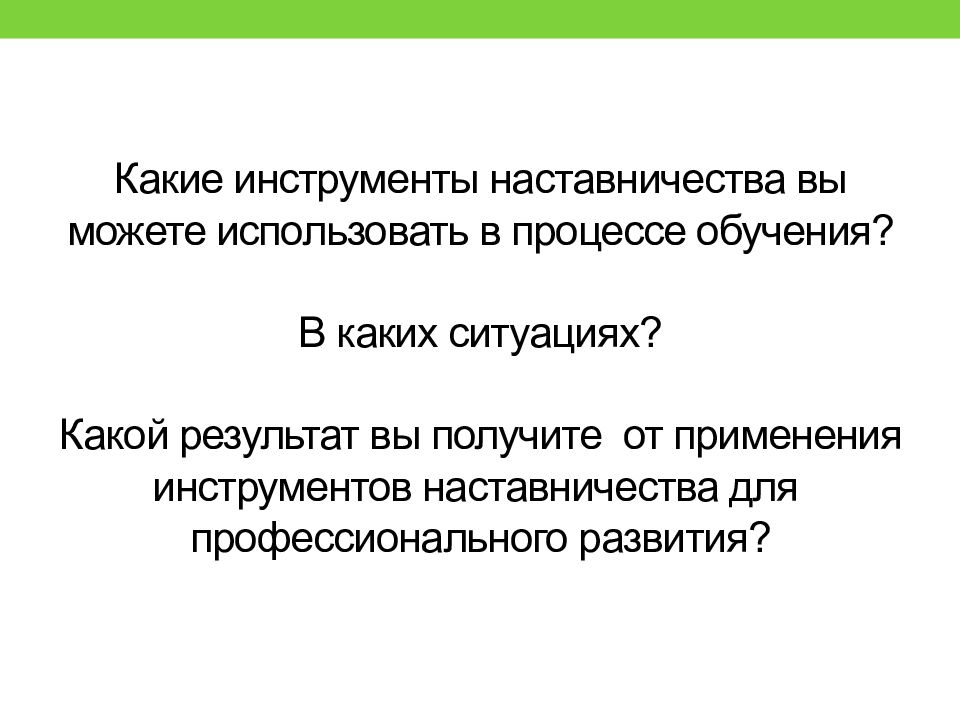 Какие инструменты наставничества вы можете использовать в процессе обучения?

В каких ситуациях?

Какой результат вы получите  от применения инструментов наставничества для профессионального развития?